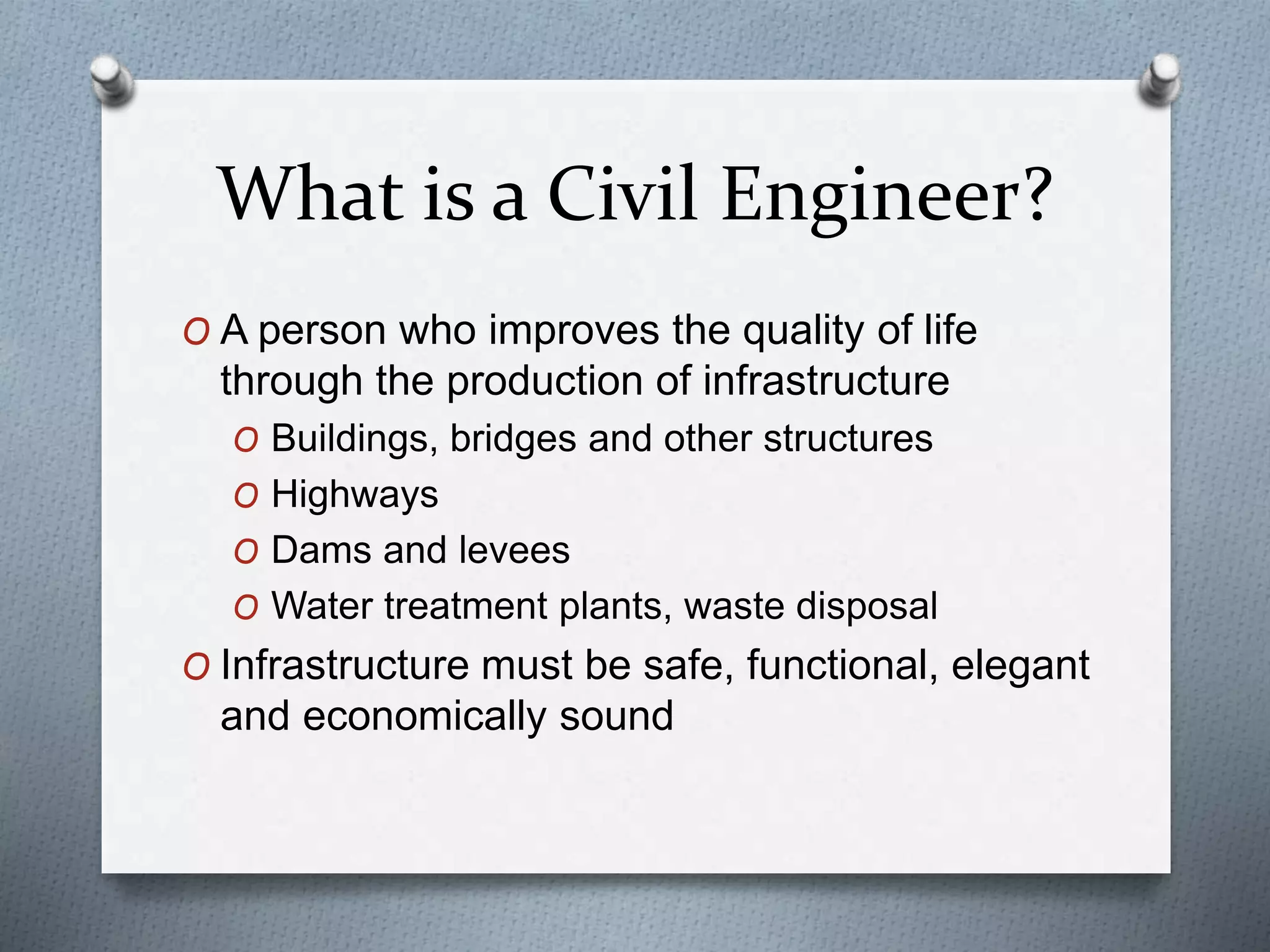 What is a Civil Engineer?

O A person who improves the quality of life through the production of infrastructure

O Buildings, bridges and other structures

O Highways

O Dams and levees

O Water treatment plants, waste disposal

O Infrastructure must be safe, functional, elegant and economically sound